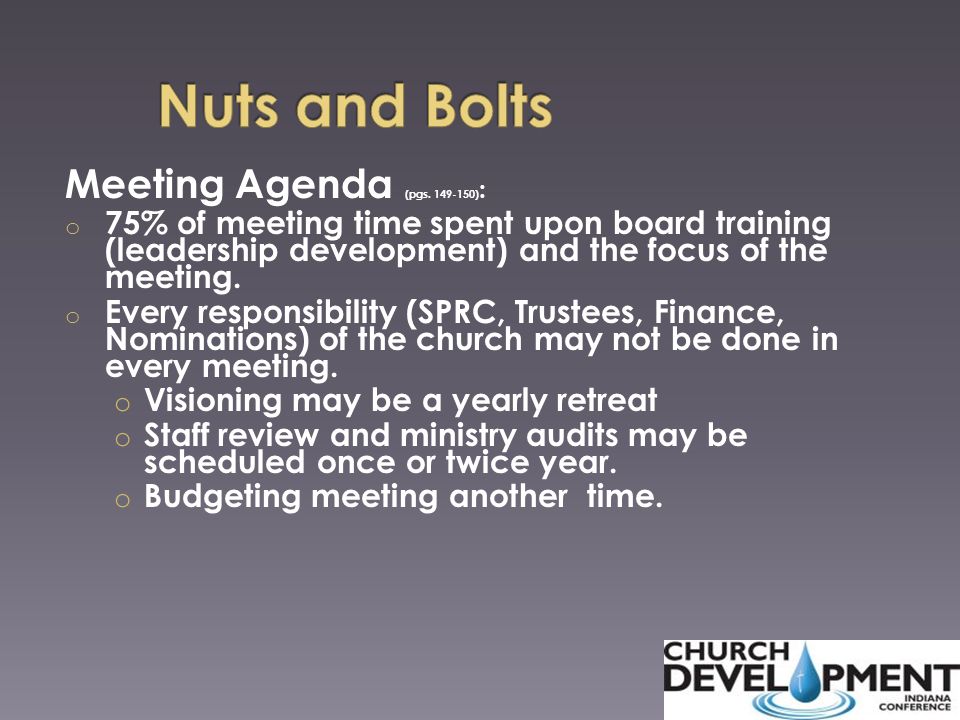 Nuts and Bolts

Meeting Agenda (pgs. 149-150):

o 75% of meeting time spent upon board training (leadership development) and the focus of the meeting.
o Every responsibility (SPRC, Trustees, Finance, Nominations) of the church may not be done in every meeting.
  o Visioning may be a yearly retreat
  o Staff review and ministry audits may be scheduled once or twice year.
  o Budgeting meeting another time.

CHURCH DEVELOPMENT INDIANA CONFERENCE